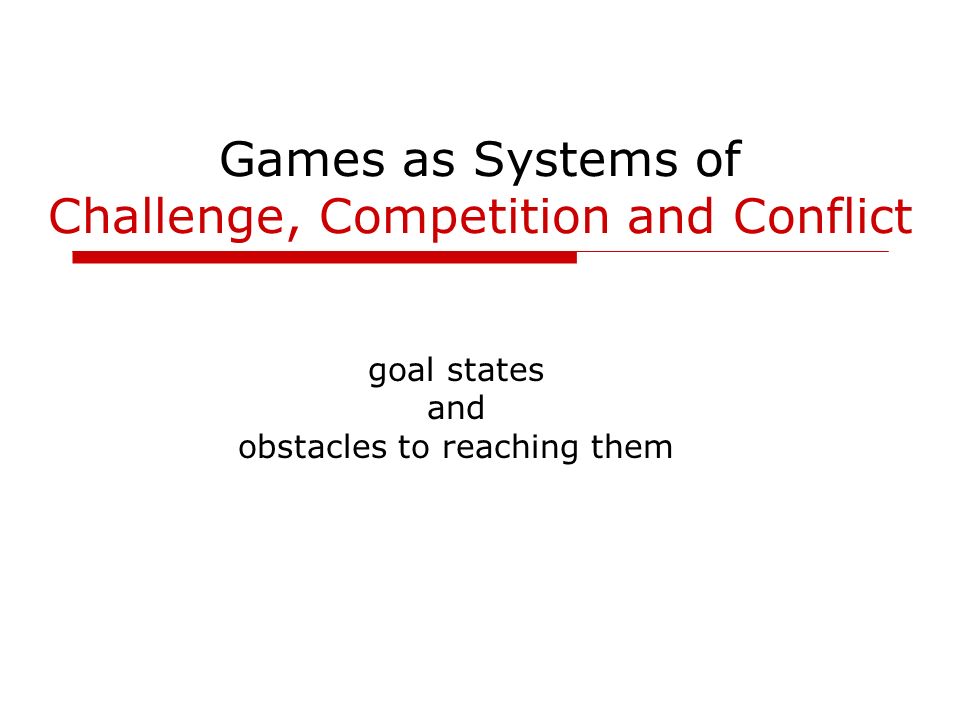 Games as Systems of
Challenge, Competition and Conflict

goal states
and
obstacles to reaching them